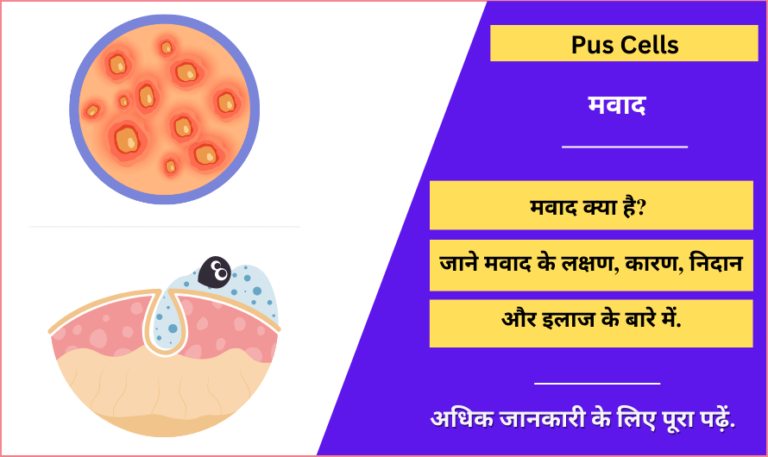 Pus Cells

मवाद

मवाद क्या है?

जाने मवाद के लक्षण, कारण, निदान

और इलाज के बारे में.

अधिक जानकारी के लिए पूरा पढ़ें.